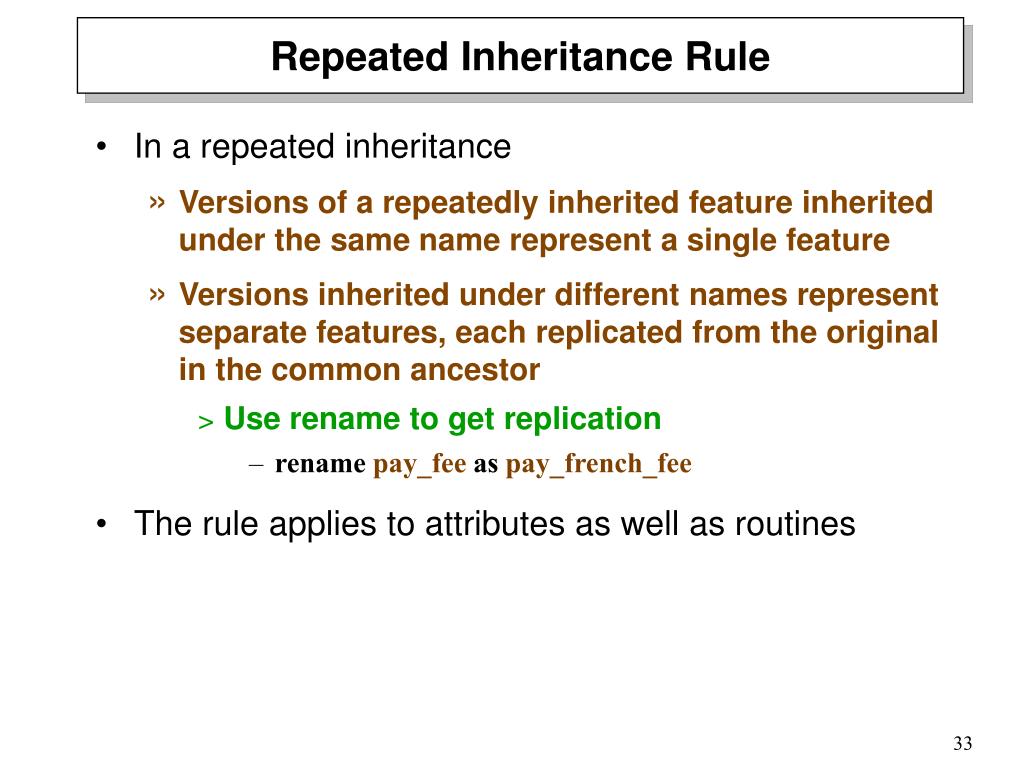 Repeated Inheritance Rule

• In a repeated inheritance

» Versions of a repeatedly inherited feature inherited under the same name represent a single feature

» Versions inherited under different names represent separate features, each replicated from the original in the common ancestor

> Use rename to get replication

– rename pay_fee as pay_french_fee

• The rule applies to attributes as well as routines

33